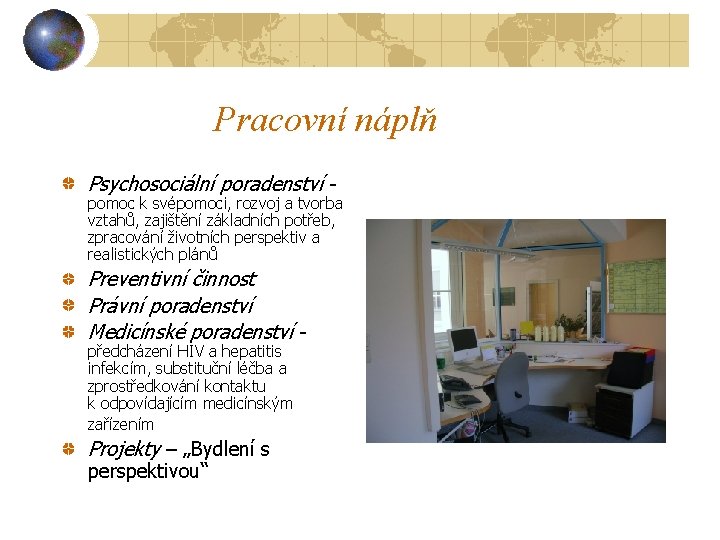 Pracovní náplň

Psychosociální poradenství - pomoc k svépomoci, rozvoj a tvorba vztahů, zajištění základních potřeb, zpracování životních perspektiv a realistických plánů

Preventivní činnost

Právní poradenství

Medicínské poradenství - předcházení HIV a hepatitis infekcím, substituční léčba a zprostředkování kontaktu k odpovídajícím medicínským zařízením

Projekty – „Bydlení s perspektivou“